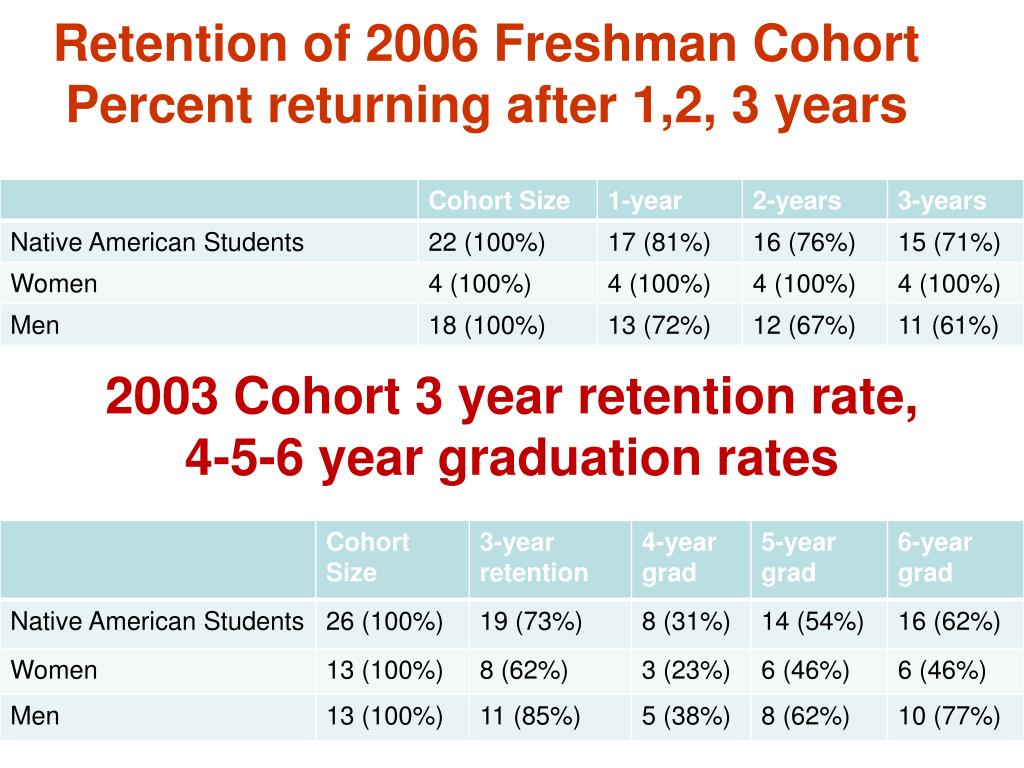 Retention of 2006 Freshman Cohort
Percent returning after 1,2, 3 years

| | Cohort Size | 1-year | 2-years | 3-years |
|---|---|---|---|---|
| Native American Students | 22 (100%) | 17 (81%) | 16 (76%) | 15 (71%) |
| Women | 4 (100%) | 4 (100%) | 4 (100%) | 4 (100%) |
| Men | 18 (100%) | 13 (72%) | 12 (67%) | 11 (61%) |

2003 Cohort 3 year retention rate,
4-5-6 year graduation rates

| | Cohort Size | 3-year retention | 4-year grad | 5-year grad | 6-year grad |
|---|---|---|---|---|---|
| Native American Students | 26 (100%) | 19 (73%) | 8 (31%) | 14 (54%) | 16 (62%) |
| Women | 13 (100%) | 8 (62%) | 3 (23%) | 6 (46%) | 6 (46%) |
| Men | 13 (100%) | 11 (85%) | 5 (38%) | 8 (62%) | 10 (77%) |